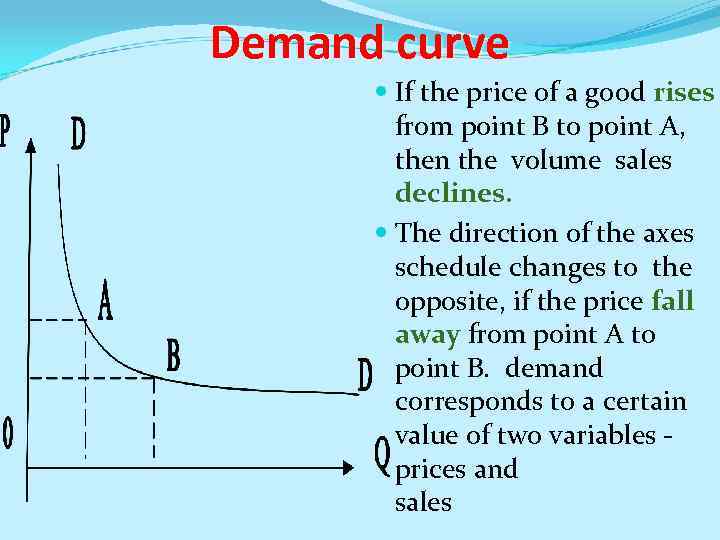 Demand curve

P
D
A
B
D
0
Q

If the price of a good rises from point B to point A, then the volume sales declines.

The direction of the axes schedule changes to the opposite, if the price fall away from point A to point B. demand corresponds to a certain value of two variables - prices and sales